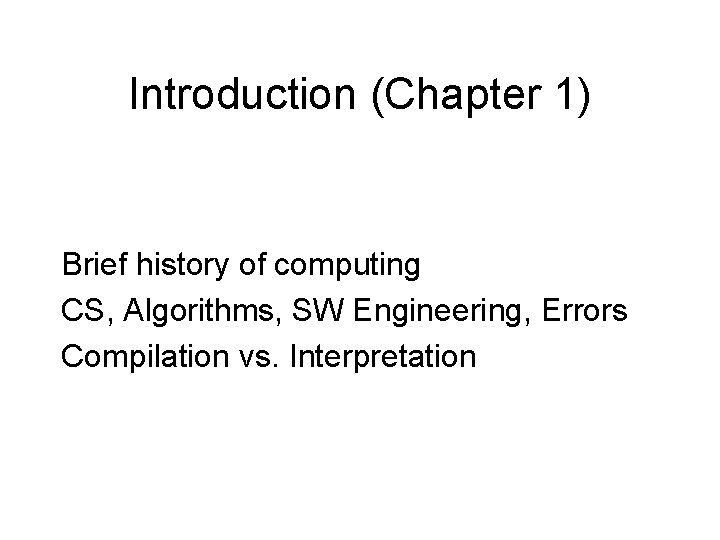 Introduction (Chapter 1)

Brief history of computing
CS, Algorithms, SW Engineering, Errors
Compilation vs. Interpretation